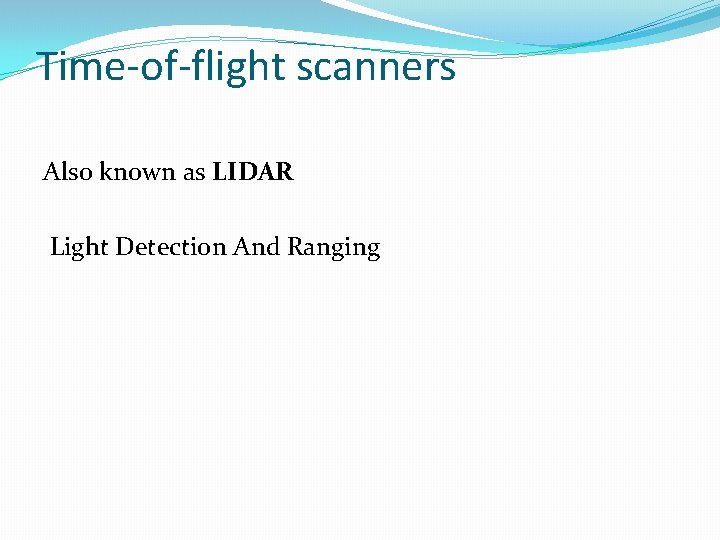 Time-of-flight scanners

Also known as LIDAR

Light Detection And Ranging